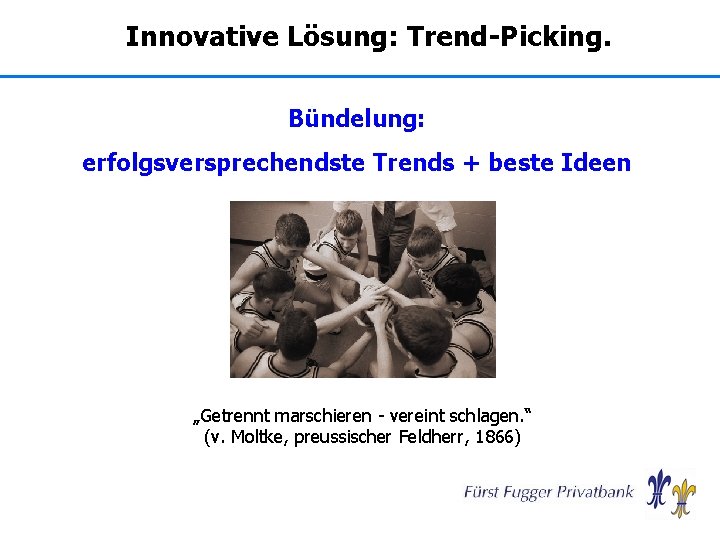 Innovative Lösung: Trend-Picking.

Bündelung:

erfolgsversprechendste Trends + beste Ideen

„Getrennt marschieren - vereint schlagen.“
(v. Moltke, preussischer Feldherr, 1866)

Fürst Fugger Privatbank